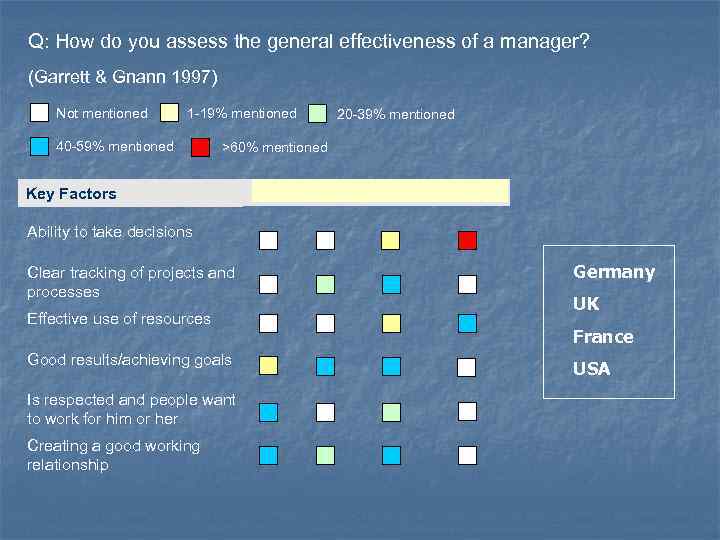 Q: How do you assess the general effectiveness of a manager?

(Garrett & Gnann 1997)

Not mentioned 1-19% mentioned 20-39% mentioned

40-59% mentioned >60% mentioned

Key Factors

Ability to take decisions

Clear tracking of projects and processes

Effective use of resources

Good results/achieving goals

Is respected and people want to work for him or her

Creating a good working relationship

Germany

UK

France

USA